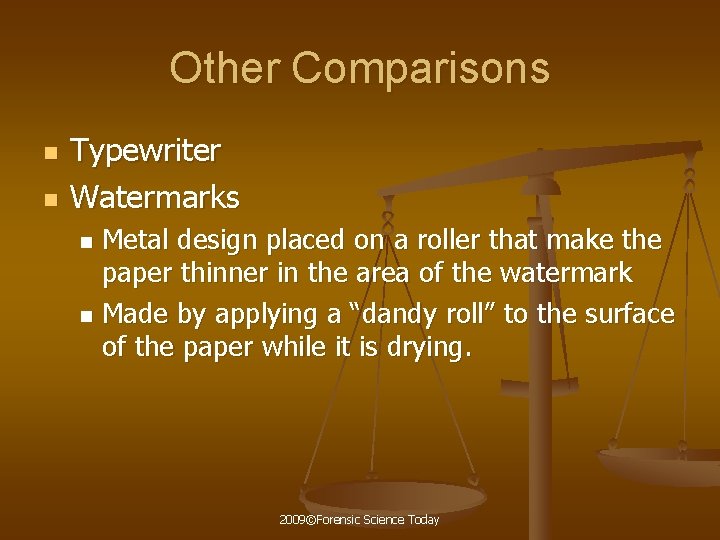 Other Comparisons

- Typewriter
- Watermarks
  - Metal design placed on a roller that make the paper thinner in the area of the watermark
  - Made by applying a “dandy roll” to the surface of the paper while it is drying.

2009©Forensic Science Today